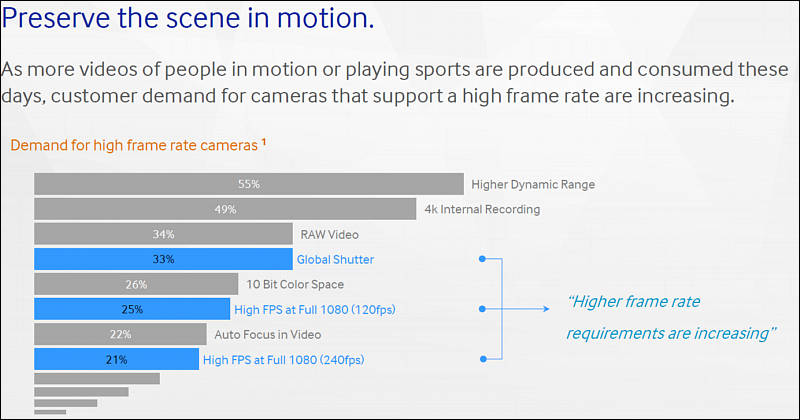 Preserve the scene in motion.

As more videos of people in motion or playing sports are produced and consumed these days, customer demand for cameras that support a high frame rate are increasing.

Demand for high frame rate cameras $^1$

55% Higher Dynamic Range
49% 4k Internal Recording
34% RAW Video
33% Global Shutter
26% 10 Bit Color Space
25% High FPS at Full 1080 (120fps)
22% Auto Focus in Video
21% High FPS at Full 1080 (240fps)

"Higher frame rate requirements are increasing"